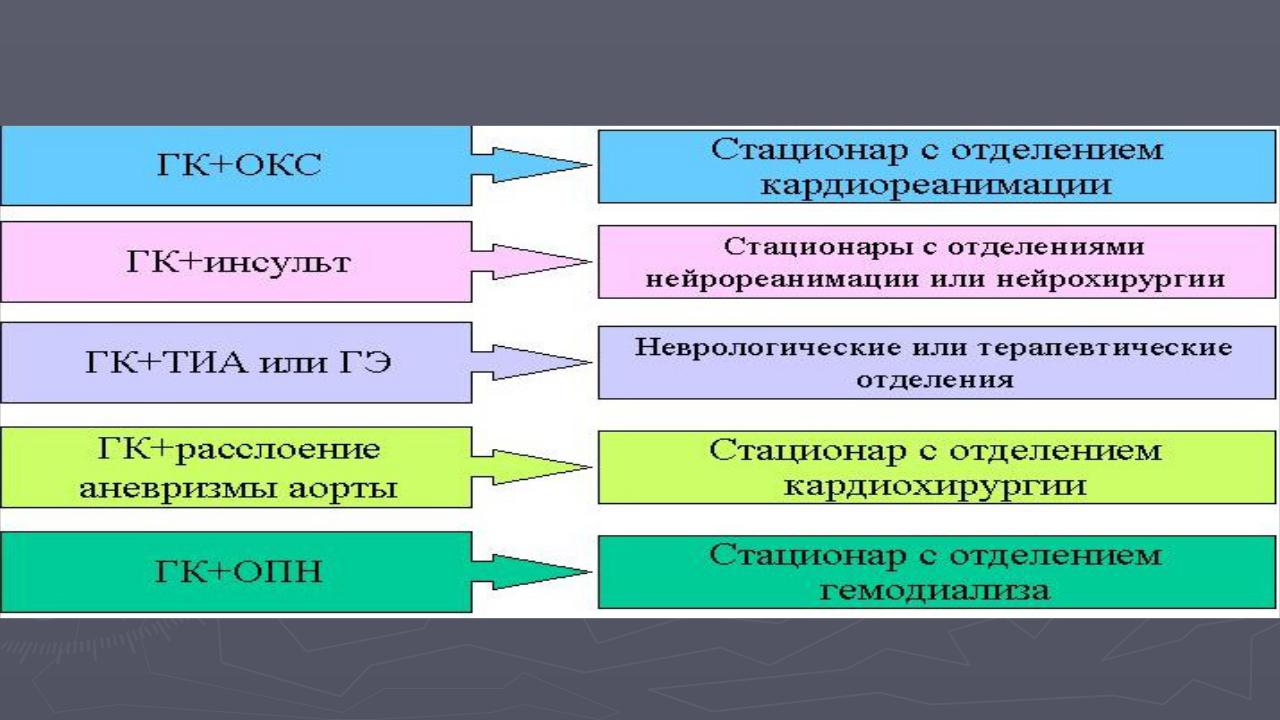 ГК+ОКС

Стационар с отделением кардиореанимации

ГК+инсульт

Стационары с отделениями нейрореанимации или нейрохирургии

ГК+ТИА или ГЭ

Неврологические или терапевтические отделения

ГК+расслоение аневризмы аорты

Стационар с отделением кардиохирургии

ГК+ОПН

Стационар с отделением гемодиализа